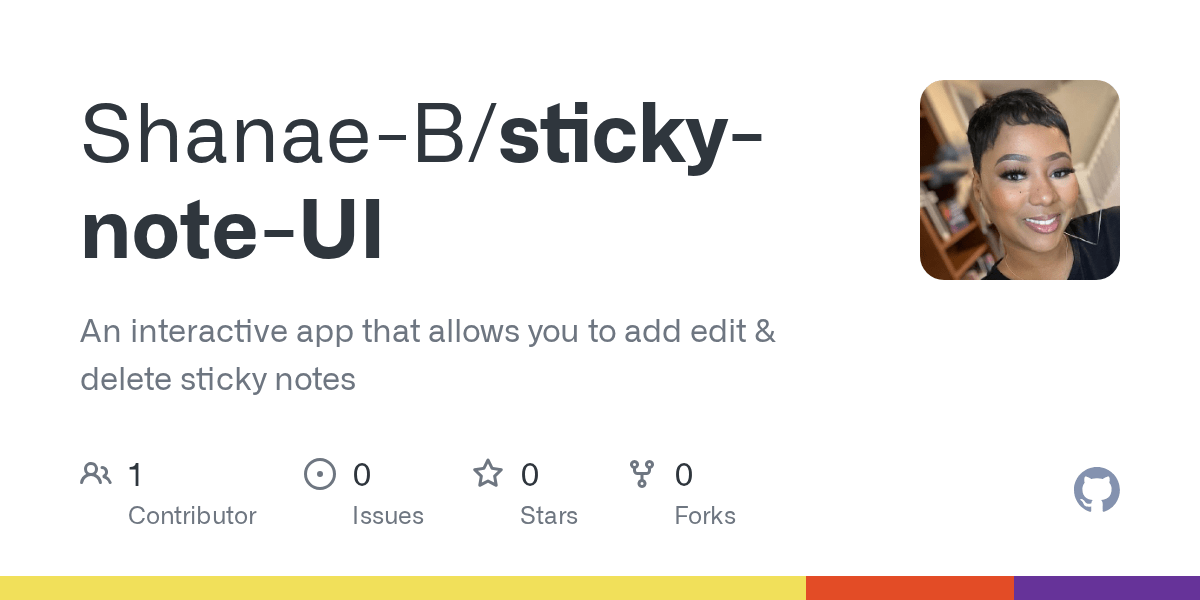 Shanae-B/sticky-note-UI

An interactive app that allows you to add edit & delete sticky notes

1 Contributor

0 Issues

0 Stars

0 Forks